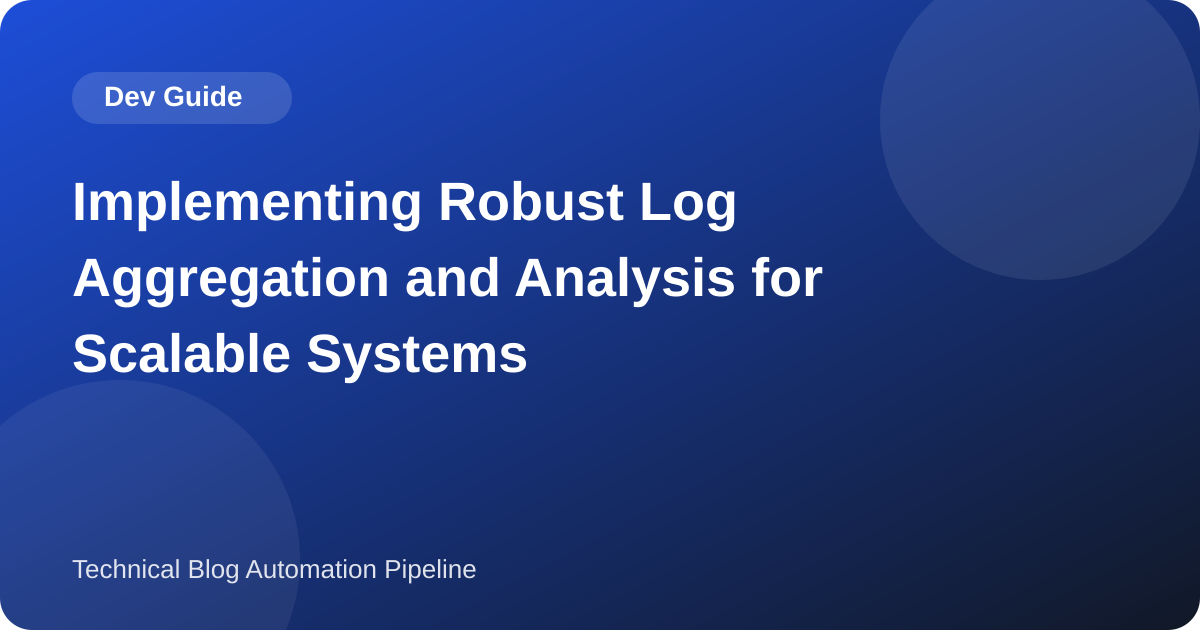 Dev Guide

Implementing Robust Log Aggregation and Analysis for Scalable Systems

Technical Blog Automation Pipeline